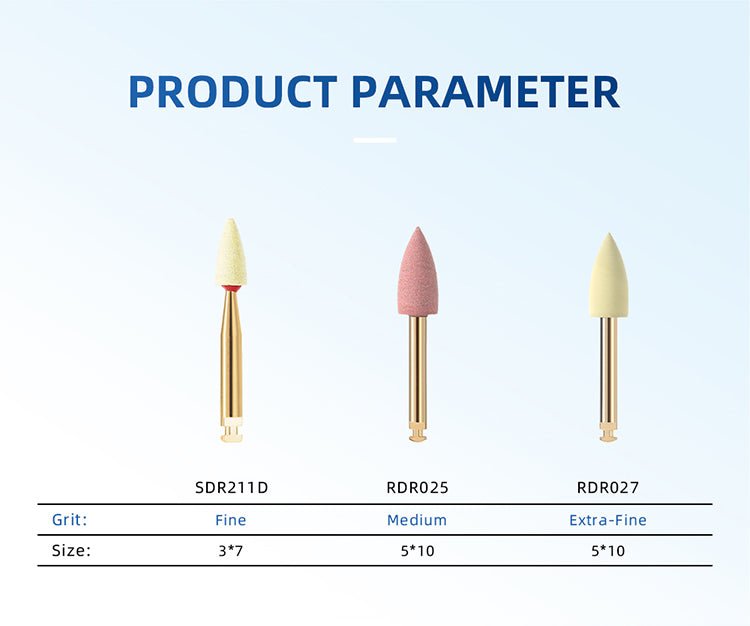 PRODUCT PARAMETER

| | SDR211D | RDR025 | RDR027 |
|---|---|---|---|
| Grit: | Fine | Medium | Extra-Fine |
| Size: | 3*7 | 5*10 | 5*10 |